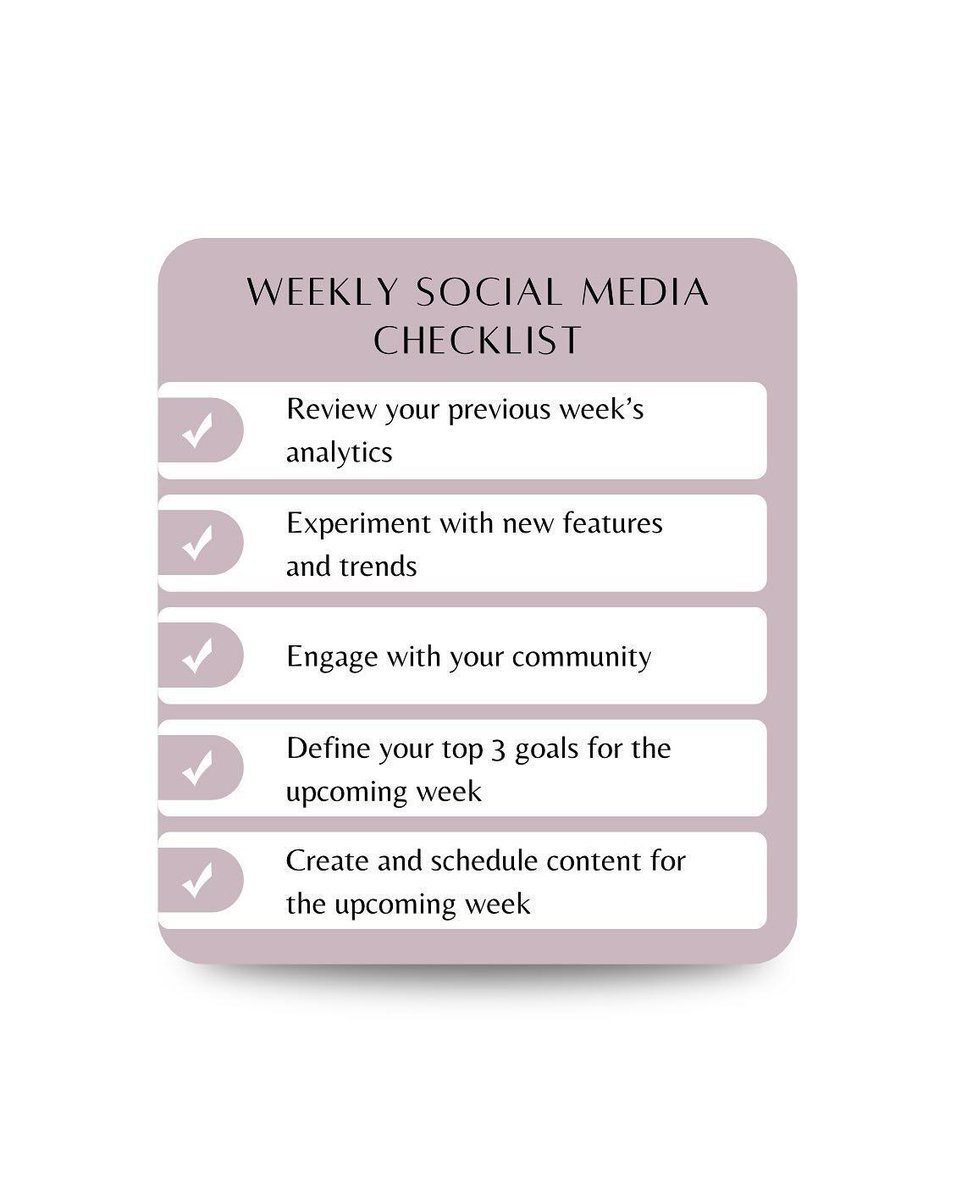 WEEKLY SOCIAL MEDIA CHECKLIST

✓ Review your previous week's analytics

✓ Experiment with new features and trends

✓ Engage with your community

✓ Define your top 3 goals for the upcoming week

✓ Create and schedule content for the upcoming week